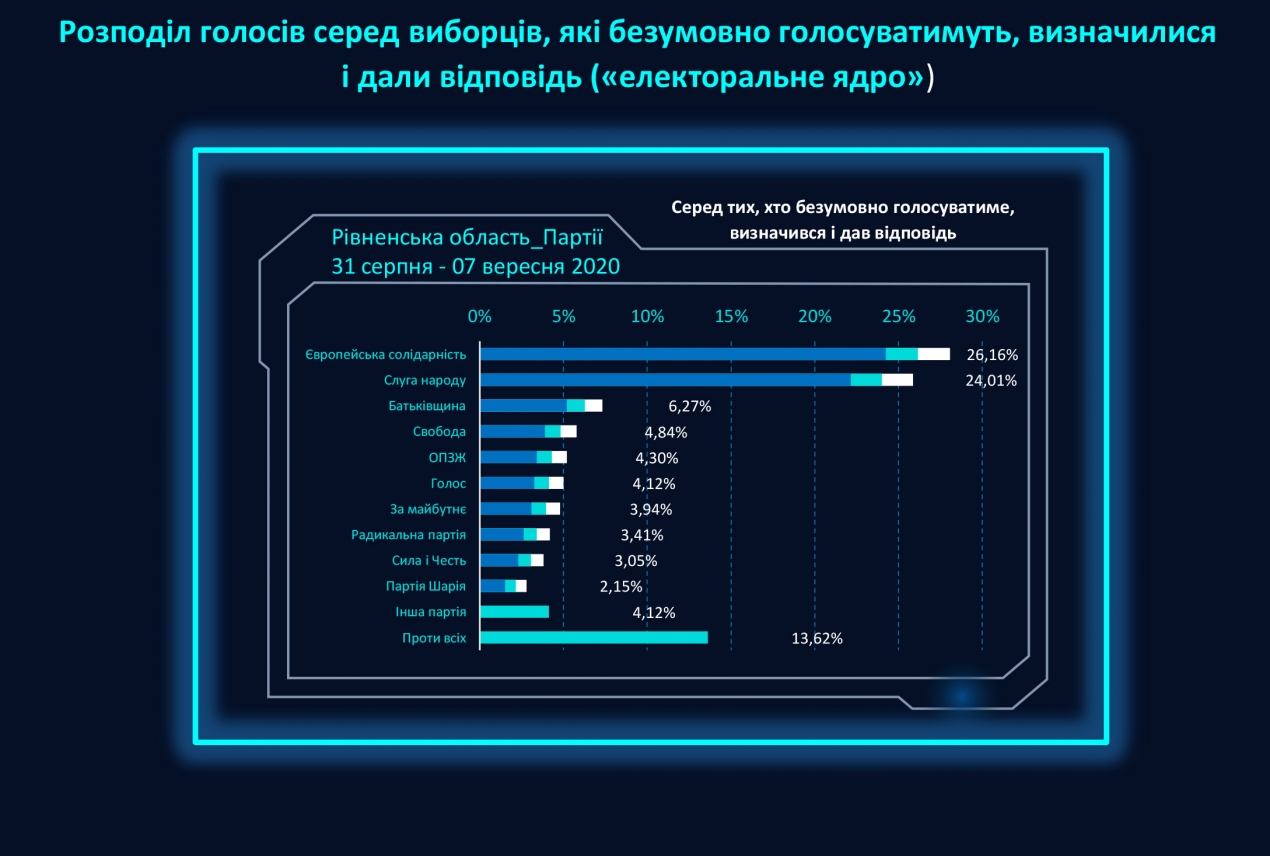 Розподіл голосів серед виборців, які безумовно голосуватимуть, визначилися і дали відповідь («електоральне ядро»)

Серед тих, хто безумовно голосуватиме, визначився і дав відповідь

Рівненська область_Партії
31 серпня - 07 вересня 2020

0% 5% 10% 15% 20% 25% 30%

Європейська солідарність 26,16%
Слуга народу 24,01%
Батьківщина 6,27%
Свобода 4,84%
ОПЗЖ 4,30%
Голос 4,12%
За майбутнє 3,94%
Радикальна партія 3,41%
Сила і Честь 3,05%
Партія Шарія 2,15%
Інша партія 4,12%
Проти всіх 13,62%